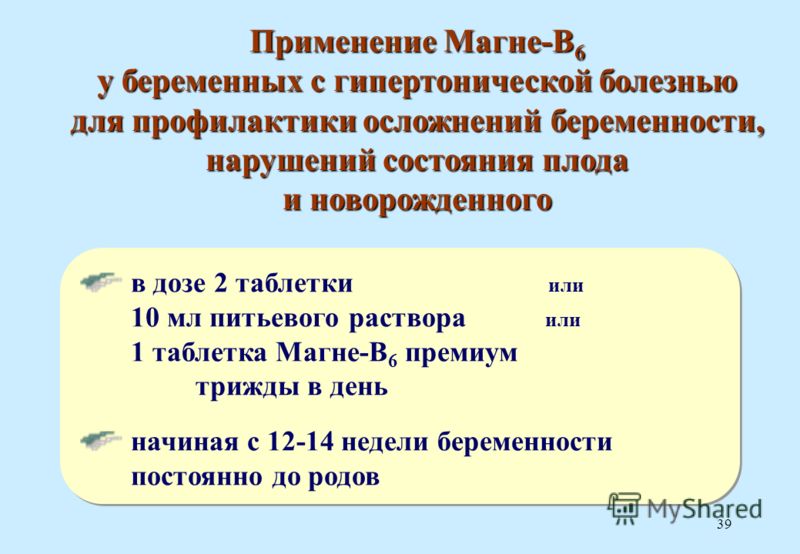 Применение Магне-$B_6$ у беременных с гипертонической болезнью для профилактики осложнений беременности, нарушений состояния плода и новорожденного

в дозе 2 таблетки или
10 мл питьевого раствора или
1 таблетка Магне-$B_6$ премиум
трижды в день

начиная с 12-14 недели беременности постоянно до родов

MyShared

39